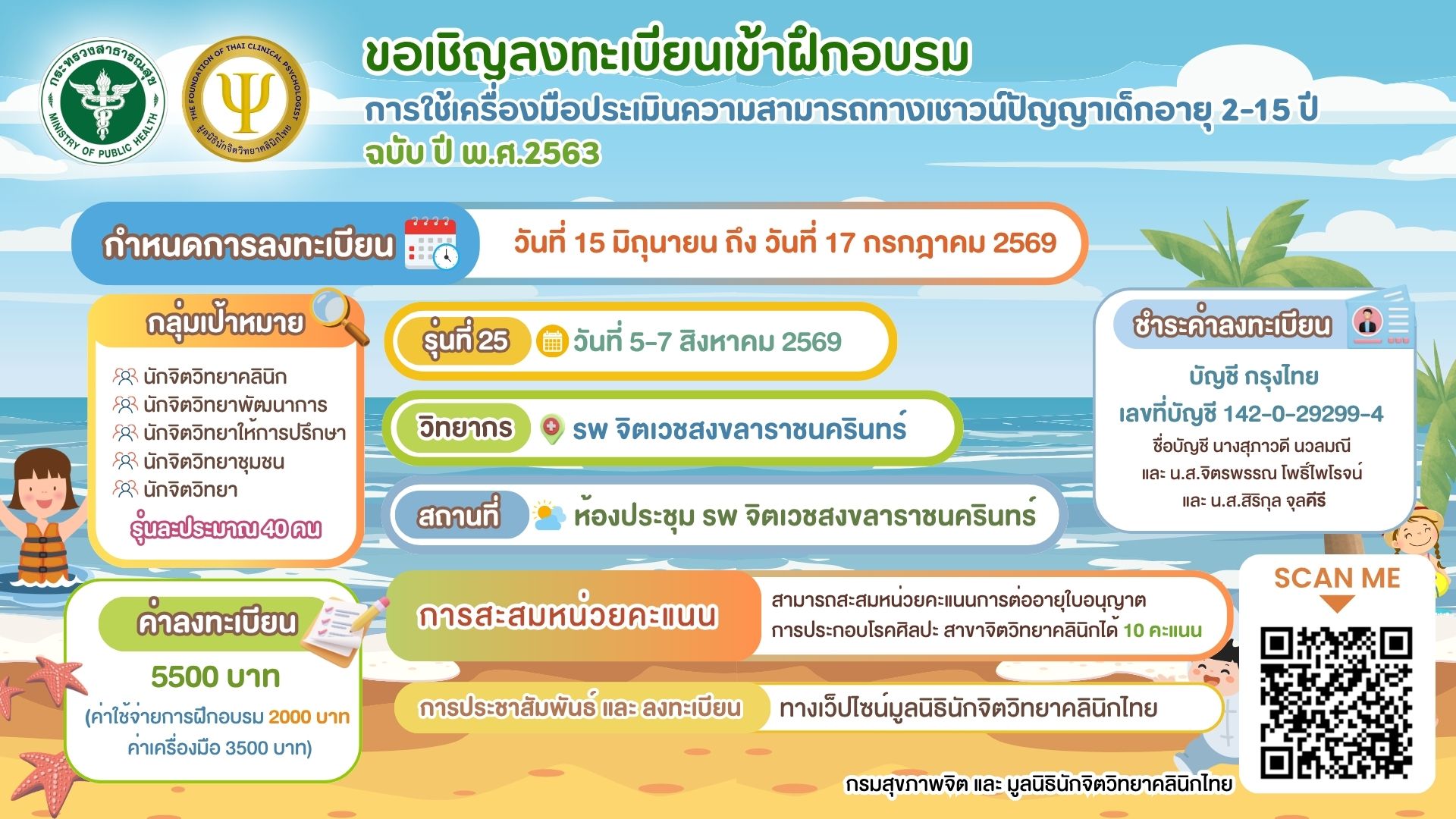 กระทรวงสาธารณสุข
MINISTRY OF PUBLIC HEALTH

THE FOUNDATION OF THAI CLINICAL PSYCHOLOGIST
มูลนิธินักจิตวิทยาคลินิกไทย

ขอเชิญลงทะเบียนเข้าฝึกอบรม
การใช้เครื่องมือประเมินความสามารถทางเชาวน์ปัญญาเด็กอายุ 2-15 ปี
ฉบับ ปี พ.ศ.2563

กำหนดการลงทะเบียน
วันที่ 15 มิถุนายน ถึง วันที่ 17 กรกฎาคม 2569

กลุ่มเป้าหมาย
นักจิตวิทยาคลินิก
นักจิตวิทยาพัฒนาการ
นักจิตวิทยาให้การปรึกษา
นักจิตวิทยาชุมชน
นักจิตวิทยา
รุ่นละประมาณ 40 คน

รุ่นที่ 25
วันที่ 5-7 สิงหาคม 2569

วิทยากร
รพ จิตเวชสงขลาราชนครินทร์

สถานที่
ห้องประชุม รพ จิตเวชสงขลาราชนครินทร์

ชำระค่าลงทะเบียน
บัญชี กรุงไทย
เลขที่บัญชี 142-0-29299-4
ชื่อบัญชี นางสุภาวดี นวลมณี
และ น.ส.จิตรพรรณ โพธิ์ไพโรจน์
และ น.ส.สิริกุล จุลคีรี

ค่าลงทะเบียน
5500 บาท
(ค่าใช้จ่ายการฝึกอบรม 2000 บาท
ค่าเครื่องมือ 3500 บาท)

การสะสมหน่วยคะแนน
สามารถสะสมหน่วยคะแนนการต่ออายุใบอนุญาต
การประกอบโรคศิลปะ สาขาจิตวิทยาคลินิกได้ 10 คะแนน

การประชาสัมพันธ์ และ ลงทะเบียน
ทางเว็ปไซน์มูลนิธินักจิตวิทยาคลินิกไทย

SCAN ME

กรมสุขภาพจิต และ มูลนิธินักจิตวิทยาคลินิกไทย